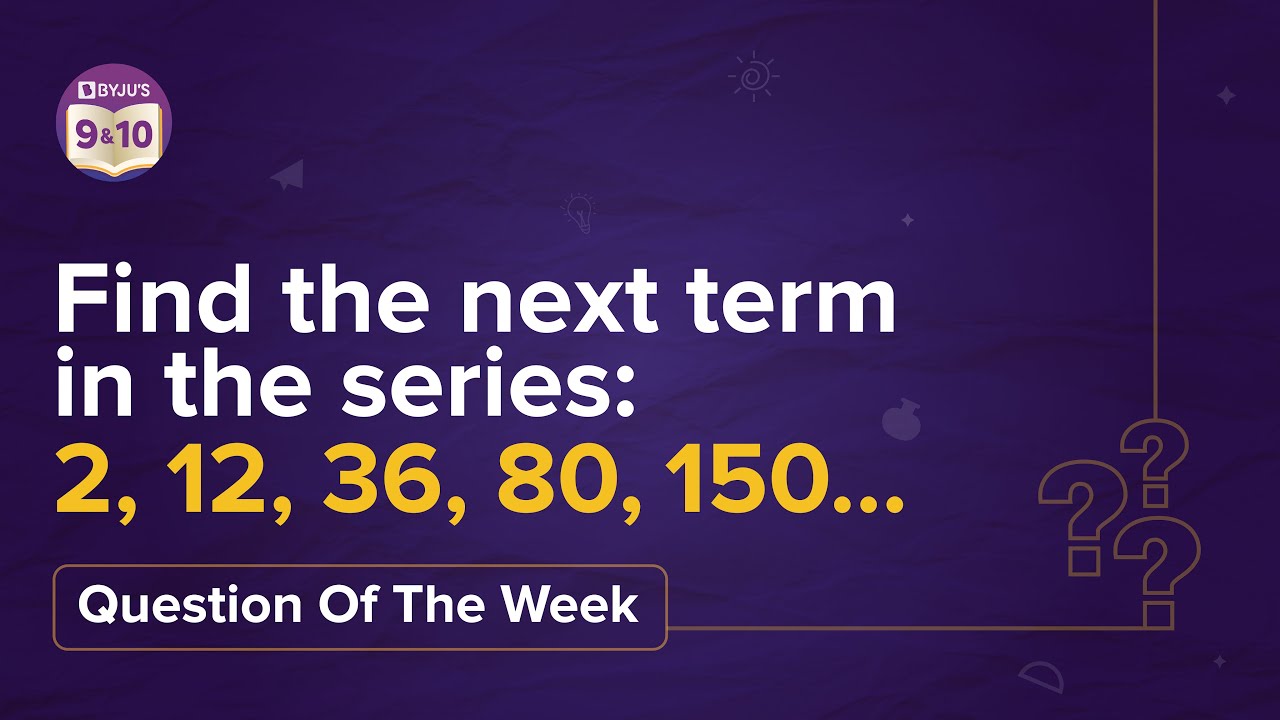 BYJU'S
9&10

Find the next term in the series:
2, 12, 36, 80, 150...

Question Of The Week